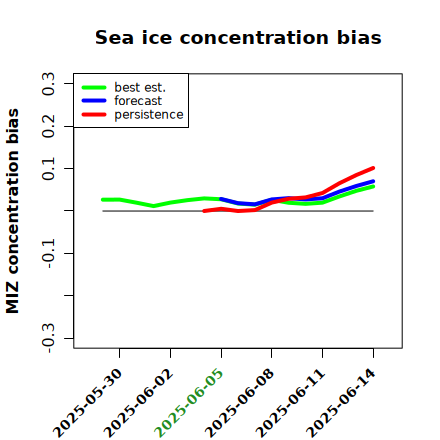 Sea ice concentration bias

best est.
forecast
persistence

MIZ concentration bias

0.3
0.2
0.1
-0.1
-0.3

2025-05-30
2025-06-02
2025-06-05
2025-06-08
2025-06-11
2025-06-14